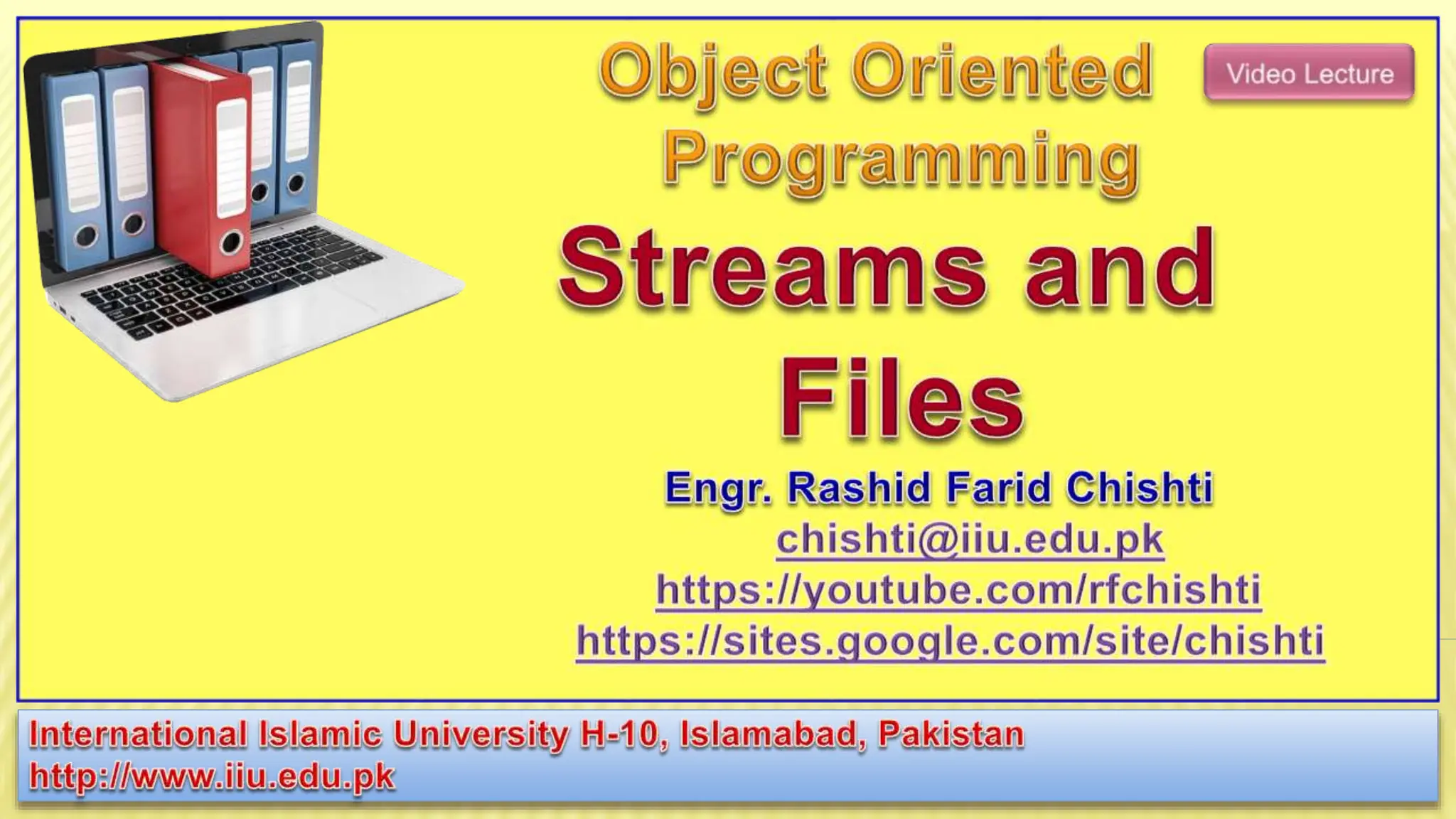 Object Oriented Programming

Video Lecture

Streams and Files

Engr. Rashid Farid Chishti
chishti@iiu.edu.pk
https://youtube.com/rfchishti
https://sites.google.com/site/chishti

International Islamic University H-10, Islamabad, Pakistan
http://www.iiu.edu.pk